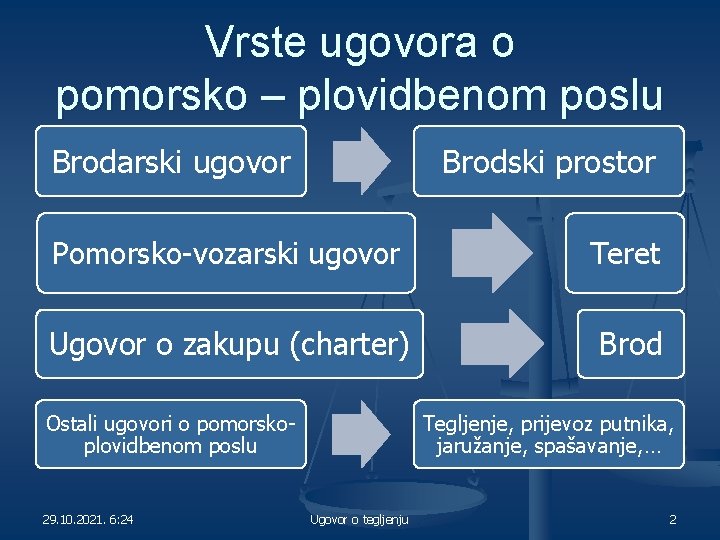 Vrste ugovora o pomorsko – plovidbenom poslu

Brodarski ugovor

Brodski prostor

Pomorsko-vozarski ugovor

Teret

Ugovor o zakupu (charter)

Brod

Ostali ugovori o pomorsko-plovidbenom poslu

Tegljenje, prijevoz putnika, jaružanje, spašavanje,…

29.10.2021. 6:24

Ugovor o tegljenju

2